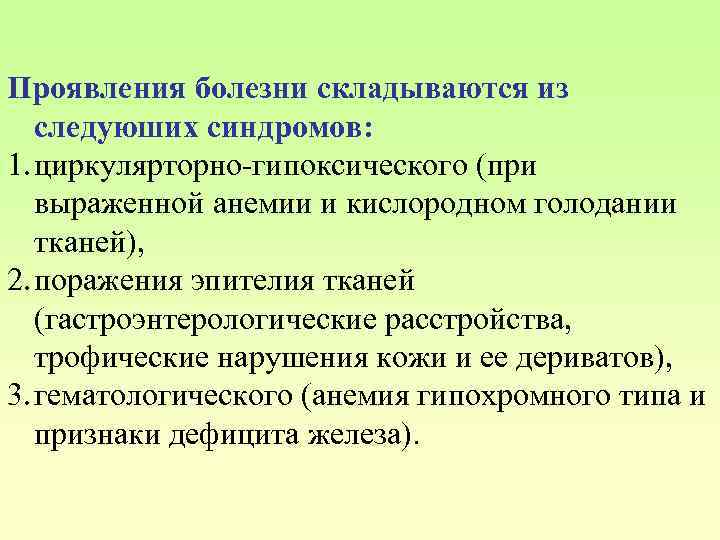 Проявления болезни складываются из следуюших синдромов:

1. циркулярторно-гипоксического (при выраженной анемии и кислородном голодании тканей),
2. поражения эпителия тканей (гастроэнтерологические расстройства, трофические нарушения кожи и ее дериватов),
3. гематологического (анемия гипохромного типа и признаки дефицита железа).